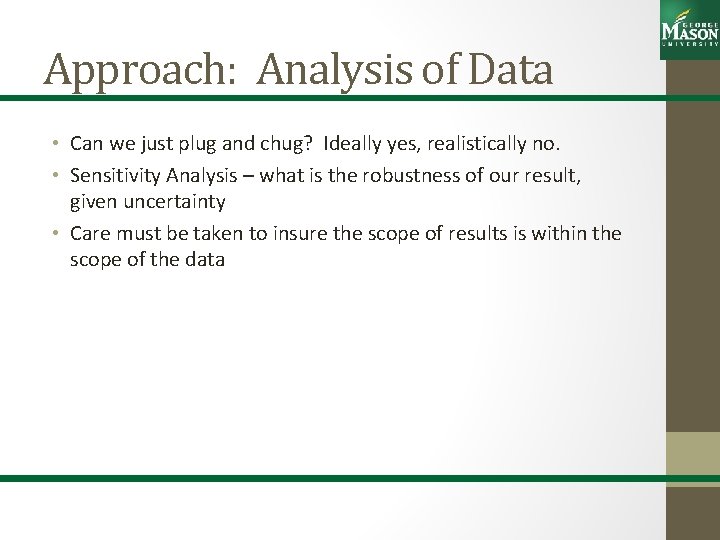 GEORGE MASON UNIVERSITY

Approach: Analysis of Data

• Can we just plug and chug? Ideally yes, realistically no.
• Sensitivity Analysis – what is the robustness of our result, given uncertainty
• Care must be taken to insure the scope of results is within the scope of the data